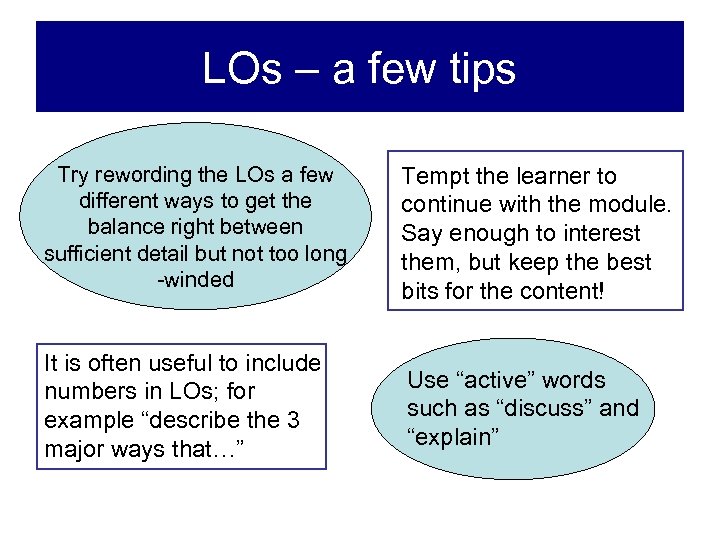 LOs – a few tips

Try rewording the LOs a few different ways to get the balance right between sufficient detail but not too long -winded

Tempt the learner to continue with the module. Say enough to interest them, but keep the best bits for the content!

It is often useful to include numbers in LOs; for example “describe the 3 major ways that…”

Use “active” words such as “discuss” and “explain”